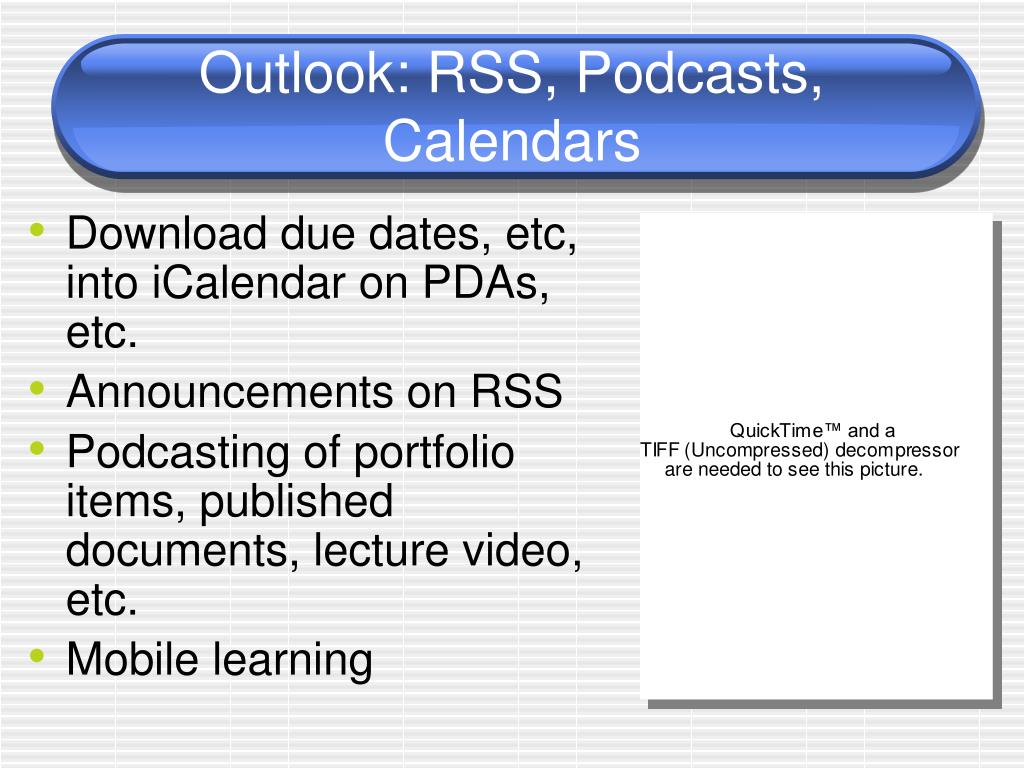 Outlook: RSS, Podcasts, Calendars

• Download due dates, etc, into iCalendar on PDAs, etc.
• Announcements on RSS
• Podcasting of portfolio items, published documents, lecture video, etc.
• Mobile learning

QuickTime™ and a
TIFF (Uncompressed) decompressor
are needed to see this picture.